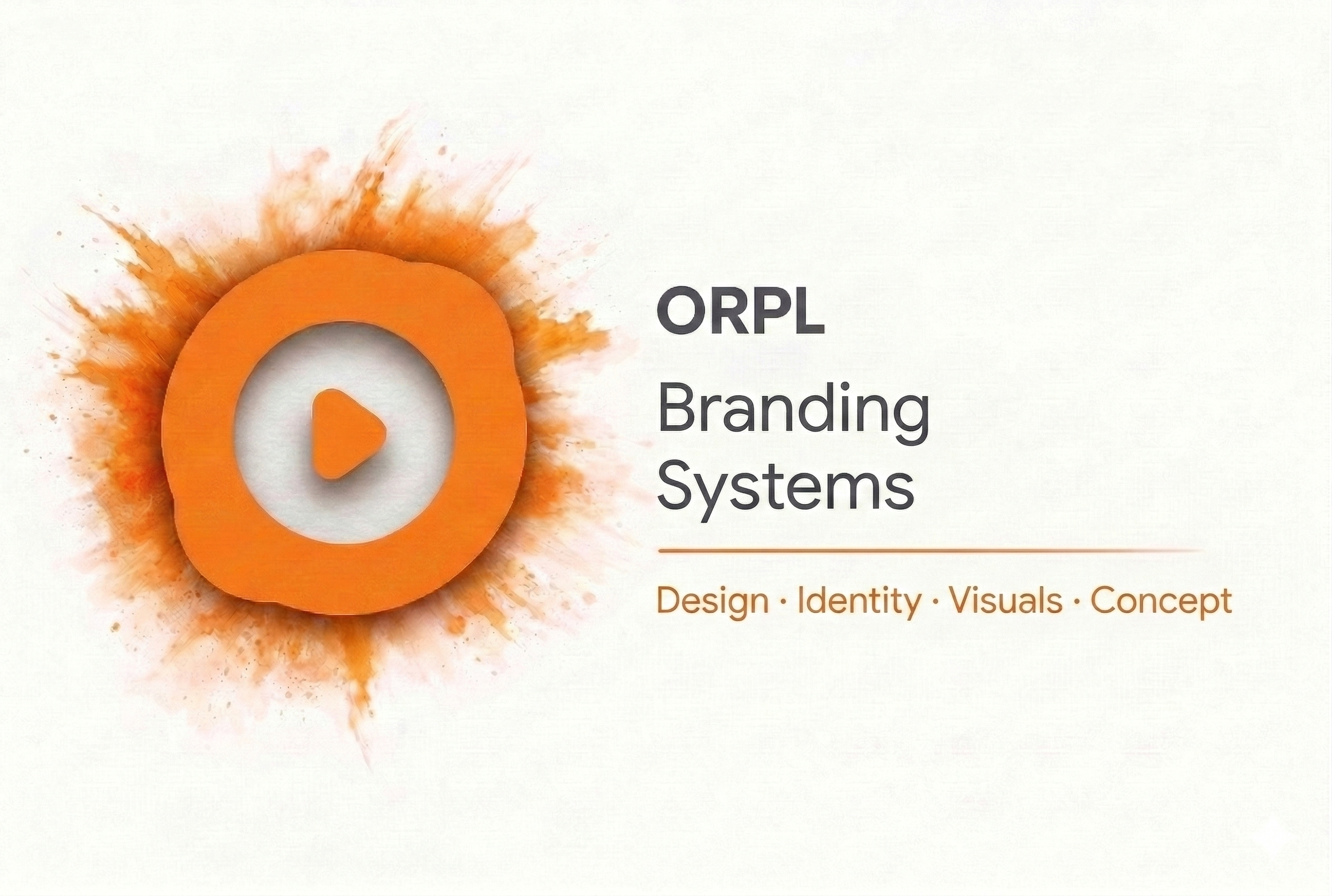 ORPL
Branding Systems

Design · Identity · Visuals · Concept